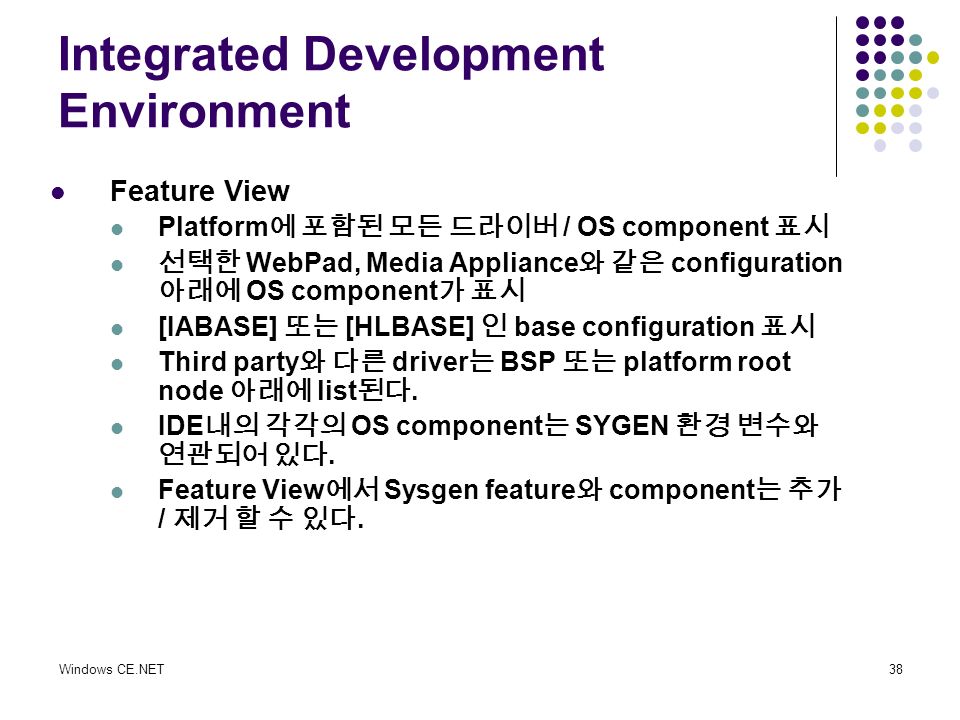 Integrated Development Environment

Feature View

Platform에 포함된 모든 드라이버 / OS component 표시

선택한 WebPad, Media Appliance와 같은 configuration 아래에 OS component가 표시

[IABASE] 또는 [HLBASE] 인 base configuration 표시

Third party와 다른 driver는 BSP 또는 platform root node 아래에 list된다.

IDE내의 각각의 OS component는 SYGEN 환경 변수와 연관되어 있다.

Feature View에서 Sysgen feature와 component는 추가 / 제거 할 수 있다.

Windows CE.NET

38